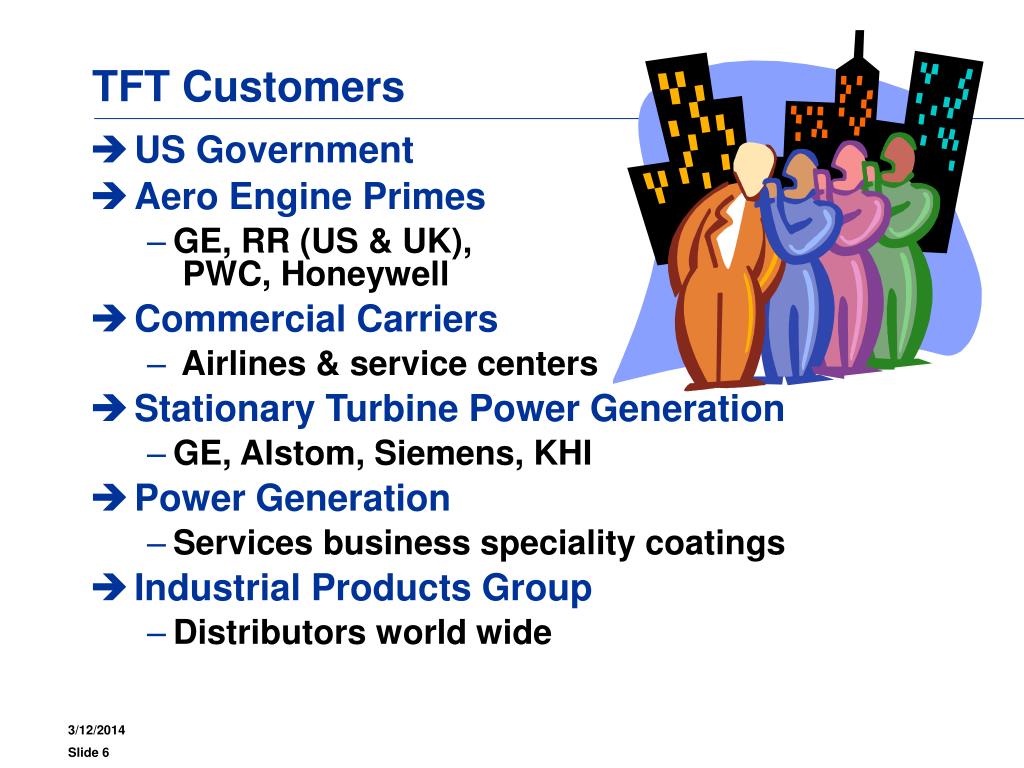 TFT Customers

➔ US Government

➔ Aero Engine Primes

– GE, RR (US & UK), PWC, Honeywell

➔ Commercial Carriers

– Airlines & service centers

➔ Stationary Turbine Power Generation

– GE, Alstom, Siemens, KHI

➔ Power Generation

– Services business speciality coatings

➔ Industrial Products Group

– Distributors world wide

3/12/2014

Slide 6